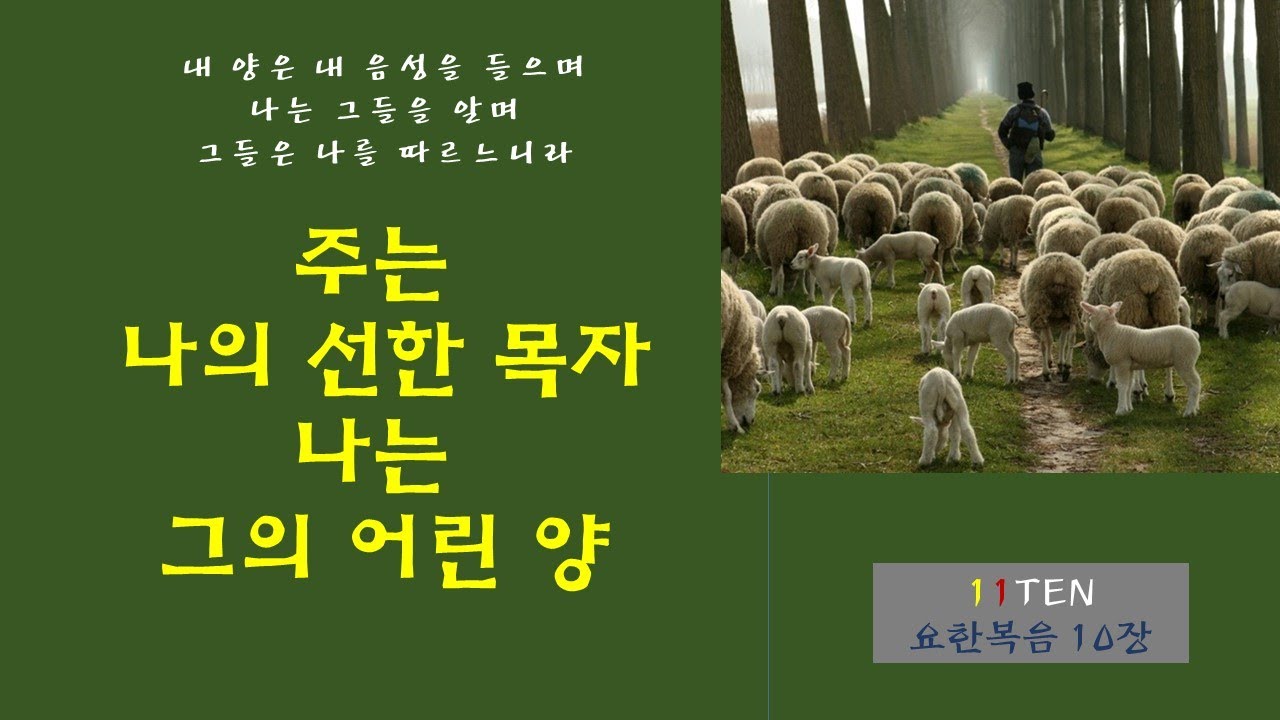 내 양은 내 음성을 들으며
나는 그들을 알며
그들은 나를 따르느니라

주는
나의 선한 목자
나는
그의 어린 양

11TEN
요한복음 10장